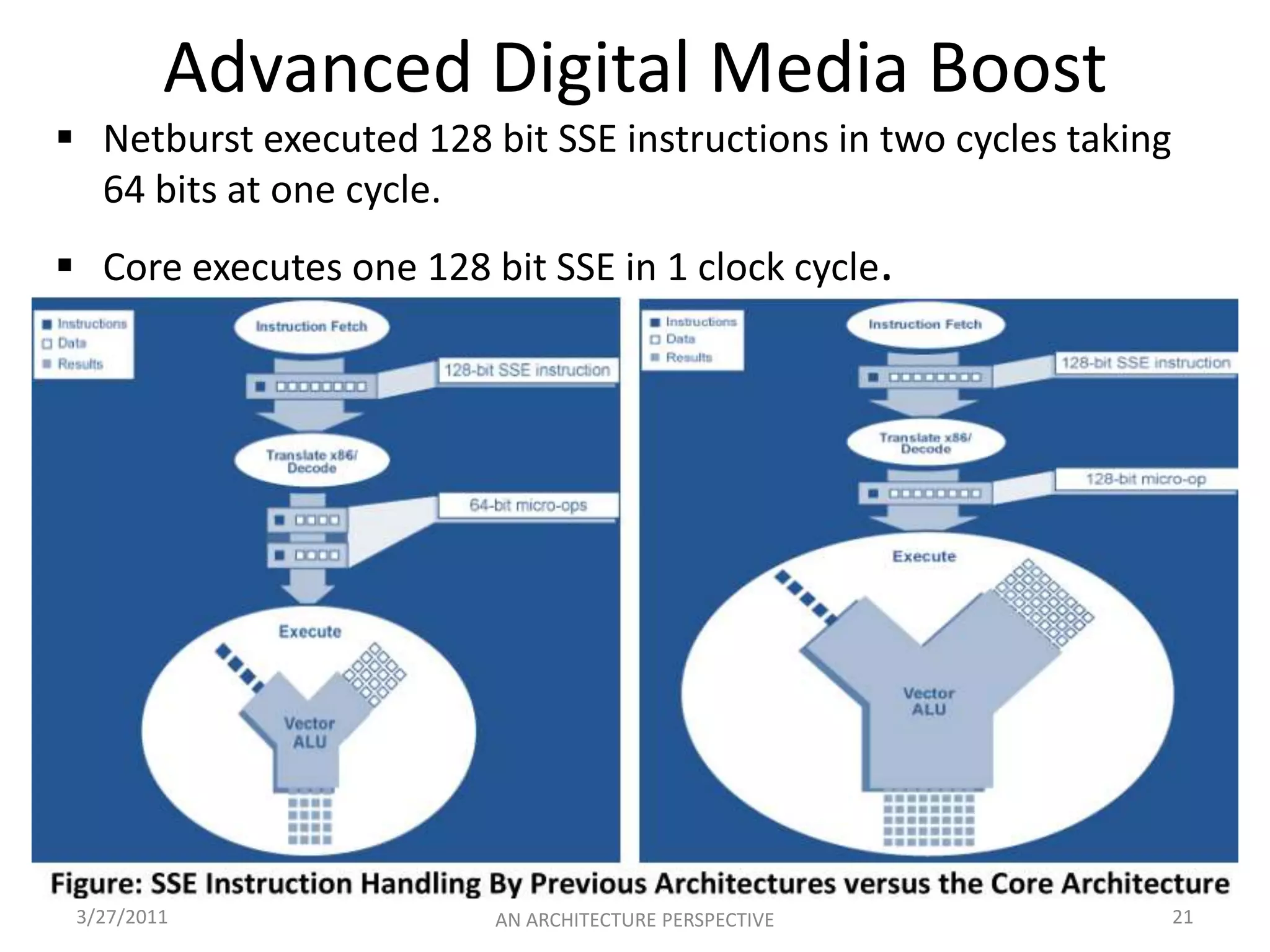 Advanced Digital Media Boost

▪ Netburst executed 128 bit SSE instructions in two cycles taking 64 bits at one cycle.

▪ Core executes one 128 bit SSE in 1 clock cycle.

Instructions
Data
Results

Instruction Fetch

128-bit SSE instruction

Translate x86/ Decode

64-bit micro-ops

Execute

Vector ALU

Instructions
Data
Results

Instruction Fetch

128-bit SSE instruction

Translate x86/ Decode

128-bit micro-op

Execute

Vector ALU

Figure: SSE Instruction Handling By Previous Architectures versus the Core Architecture

3/27/2011
AN ARCHITECTURE PERSPECTIVE
21